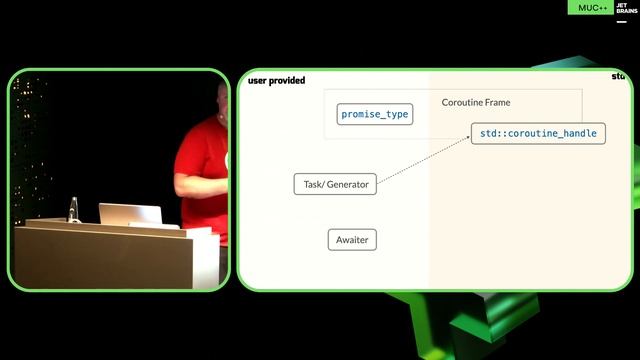 MUC++ JET BRAINS

user provided

std

Coroutine Frame

promise_type

std::coroutine_handle

Task/ Generator

Awaiter